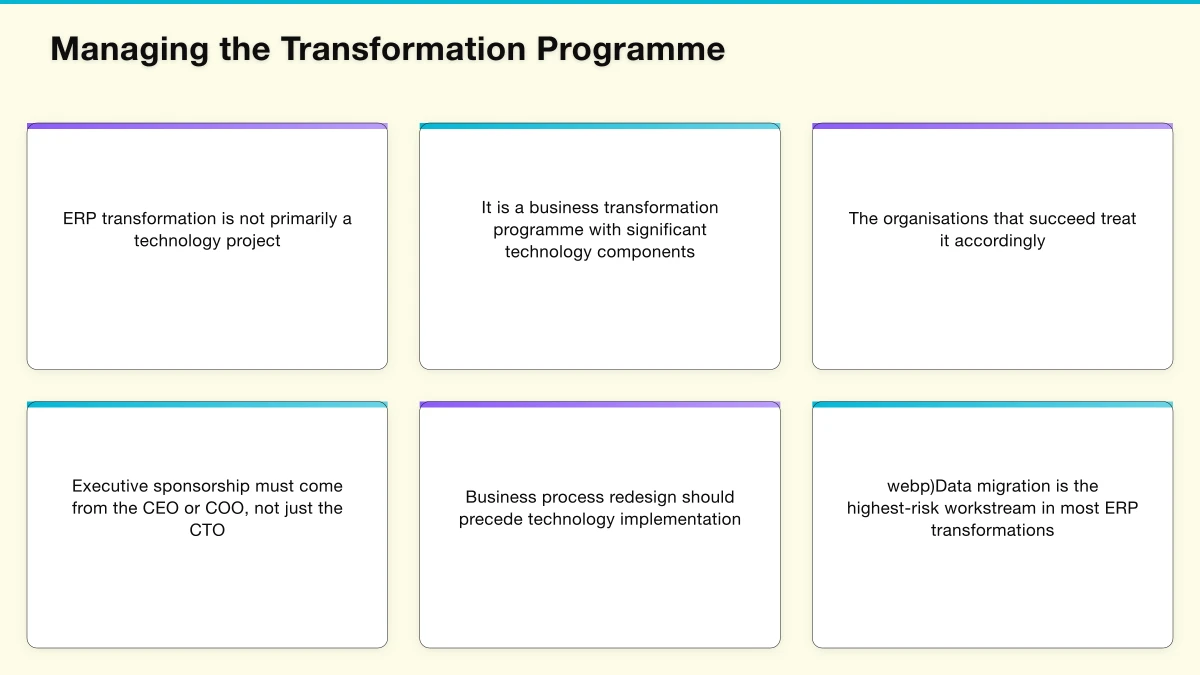 Managing the Transformation Programme

ERP transformation is not primarily a technology project

It is a business transformation programme with significant technology components

The organisations that succeed treat it accordingly

Executive sponsorship must come from the CEO or COO, not just the CTO

Business process redesign should precede technology implementation

webp)Data migration is the highest-risk workstream in most ERP transformations